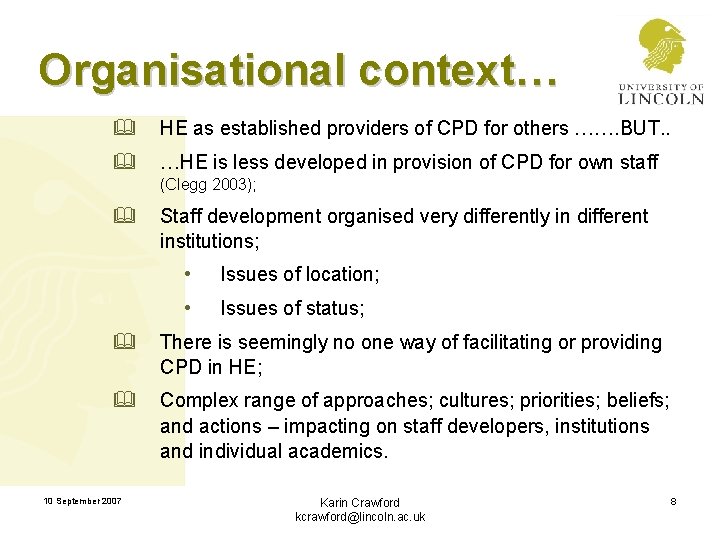 Organisational context…

UNIVERSITY OF LINCOLN

HE as established providers of CPD for others …….BUT..

…HE is less developed in provision of CPD for own staff (Clegg 2003);

Staff development organised very differently in different institutions;

• Issues of location;

• Issues of status;

There is seemingly no one way of facilitating or providing CPD in HE;

Complex range of approaches; cultures; priorities; beliefs; and actions – impacting on staff developers, institutions and individual academics.

10 September 2007

Karin Crawford
kcrawford@lincoln.ac.uk

8